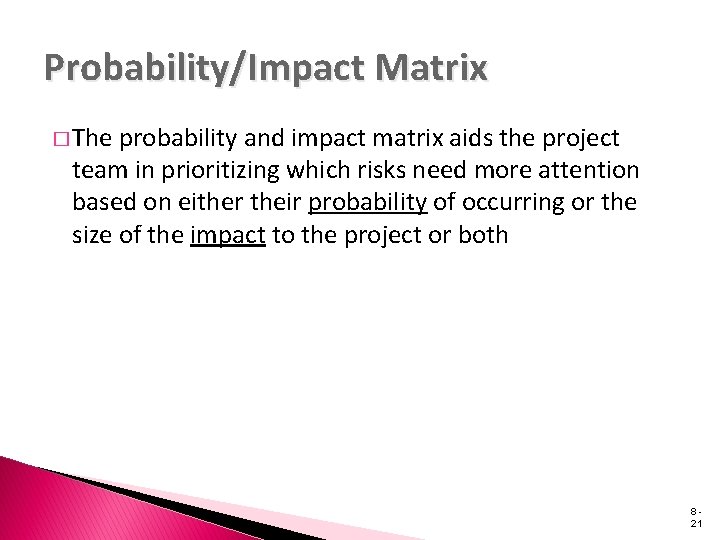 Probability/Impact Matrix

□ The probability and impact matrix aids the project team in prioritizing which risks need more attention based on either their probability of occurring or the size of the impact to the project or both

8-21